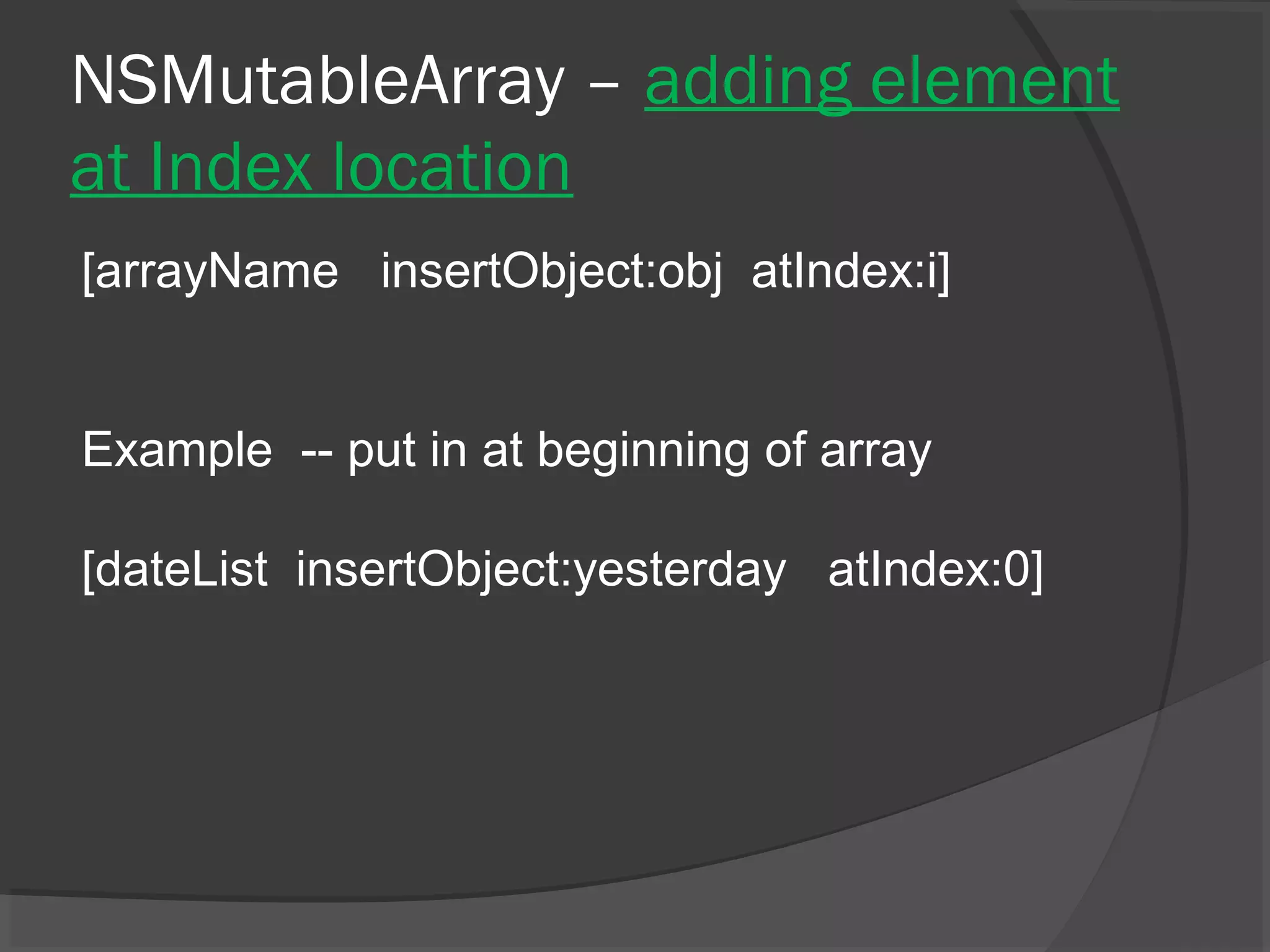 NSMutableArray – adding element at Index location

[arrayName insertObject:obj atIndex:i]

Example -- put in at beginning of array

[dateList insertObject:yesterday atIndex:0]